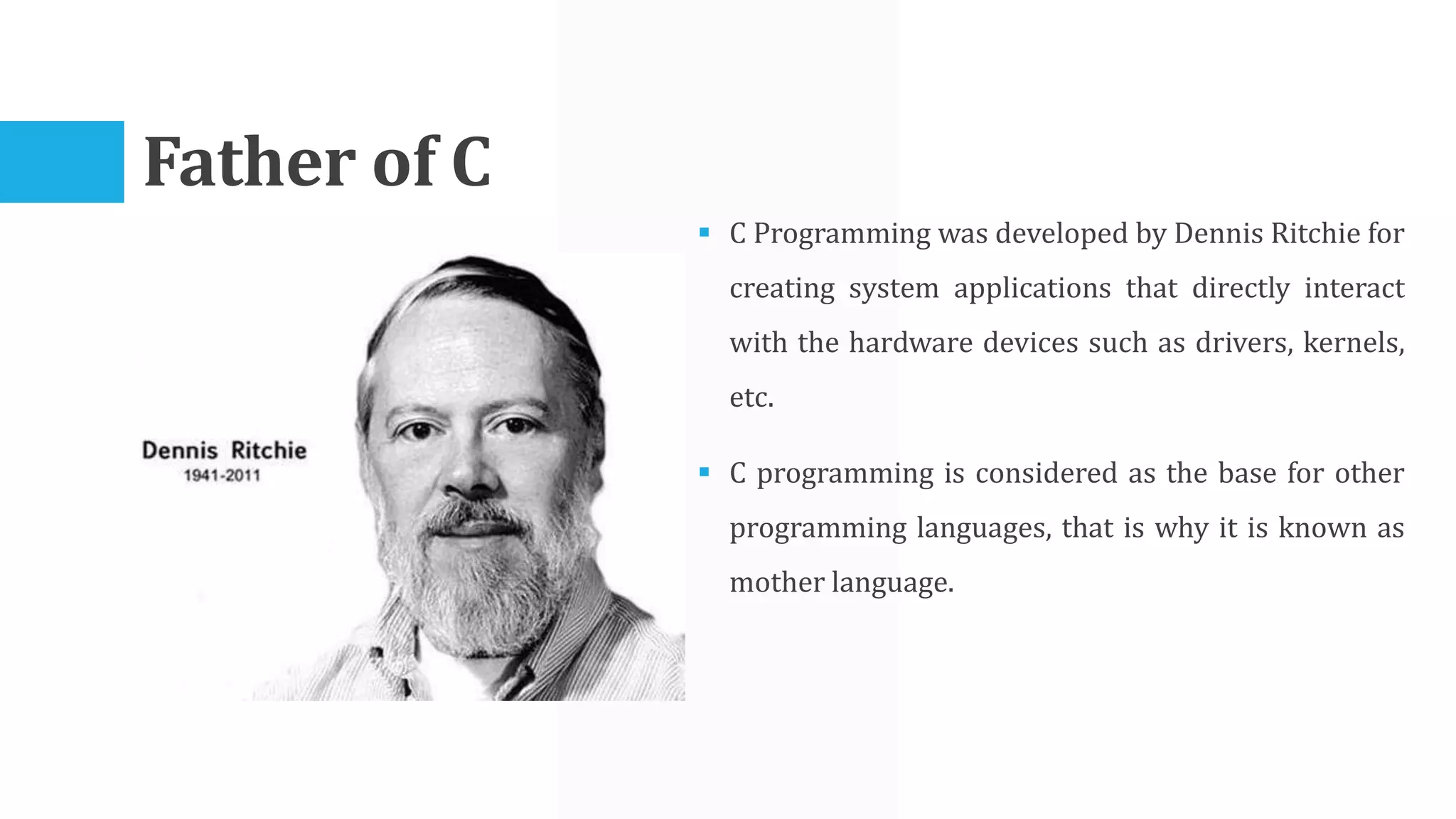 Father of C

Dennis Ritchie
1941-2011

▪ C Programming was developed by Dennis Ritchie for creating system applications that directly interact with the hardware devices such as drivers, kernels, etc.

▪ C programming is considered as the base for other programming languages, that is why it is known as mother language.